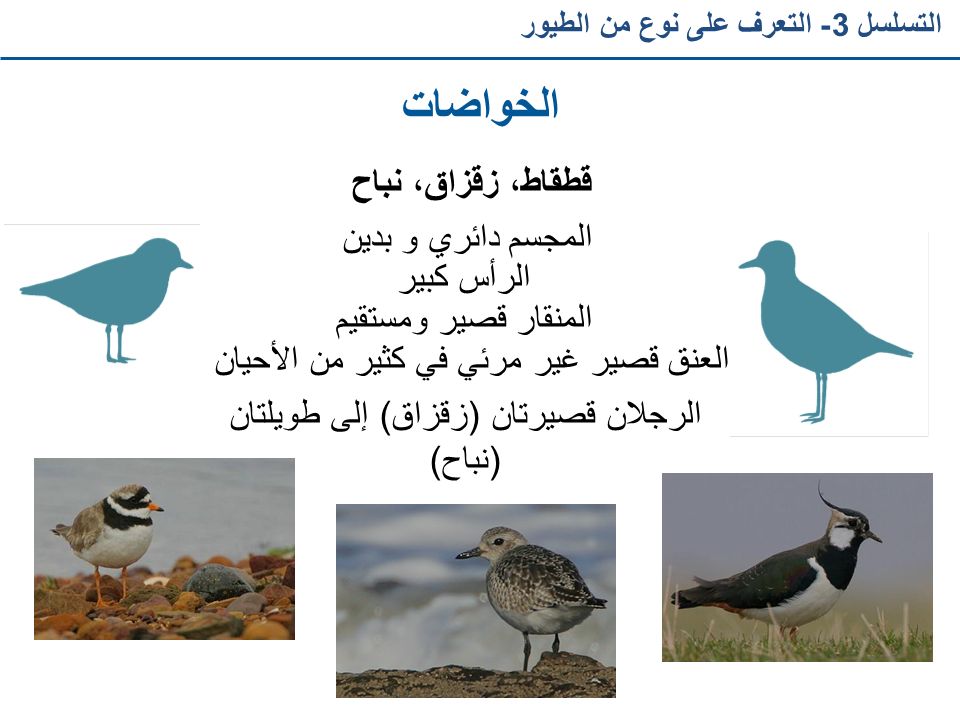 التسلسل 3- التعرف على نوع من الطيور

الخواضات

قطقاط، زقزاق، نباح

المجسم دائري و بدين
الرأس كبير
المنقار قصير ومستقيم
العنق قصير غير مرئي في كثير من الأحيان
الرجلان قصيرتان (زقزاق) إلى طويلتان (نباح)